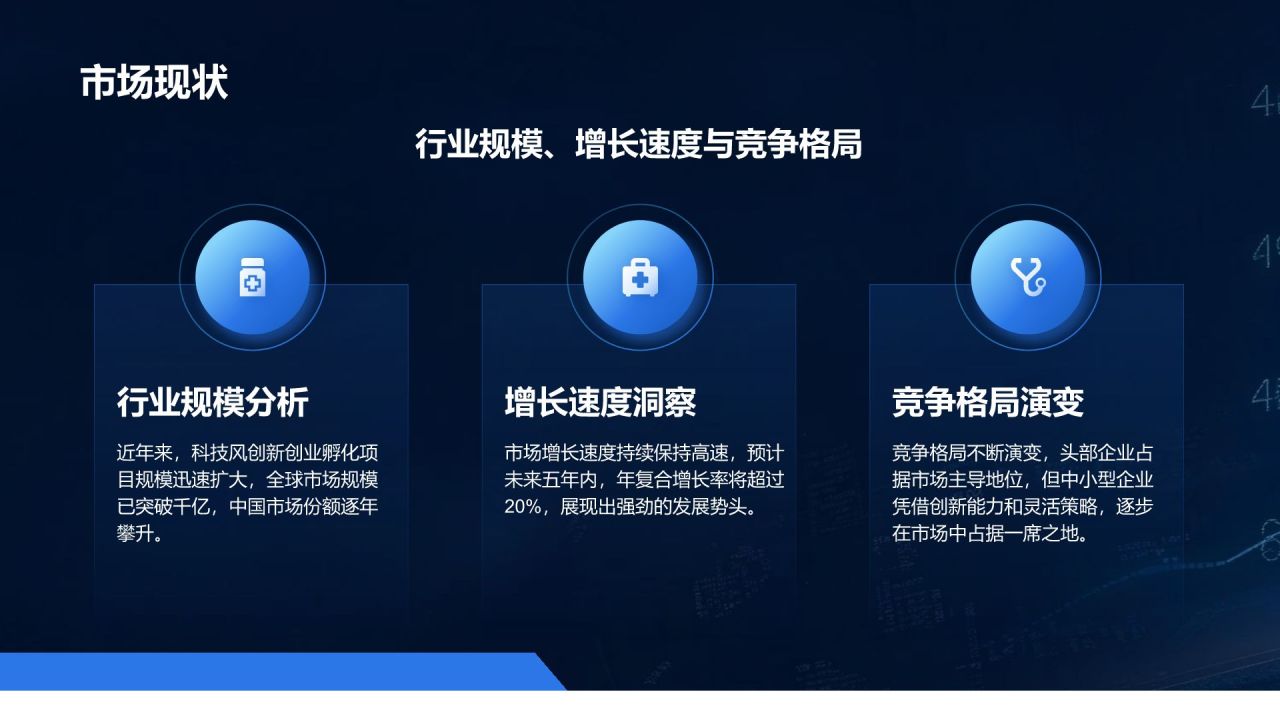 市场现状

行业规模、增长速度与竞争格局

行业规模分析

近年来，科技风创新创业孵化项目规模迅速扩大，全球市场规模已突破千亿，中国市场份额逐年攀升。

增长速度洞察

市场增长速度持续保持高速，预计未来五年内，年复合增长率将超过20%，展现出强劲的发展势头。

竞争格局演变

竞争格局不断演变，头部企业占据市场主导地位，但中小型企业凭借创新能力和灵活策略，逐步在市场中占据一席之地。